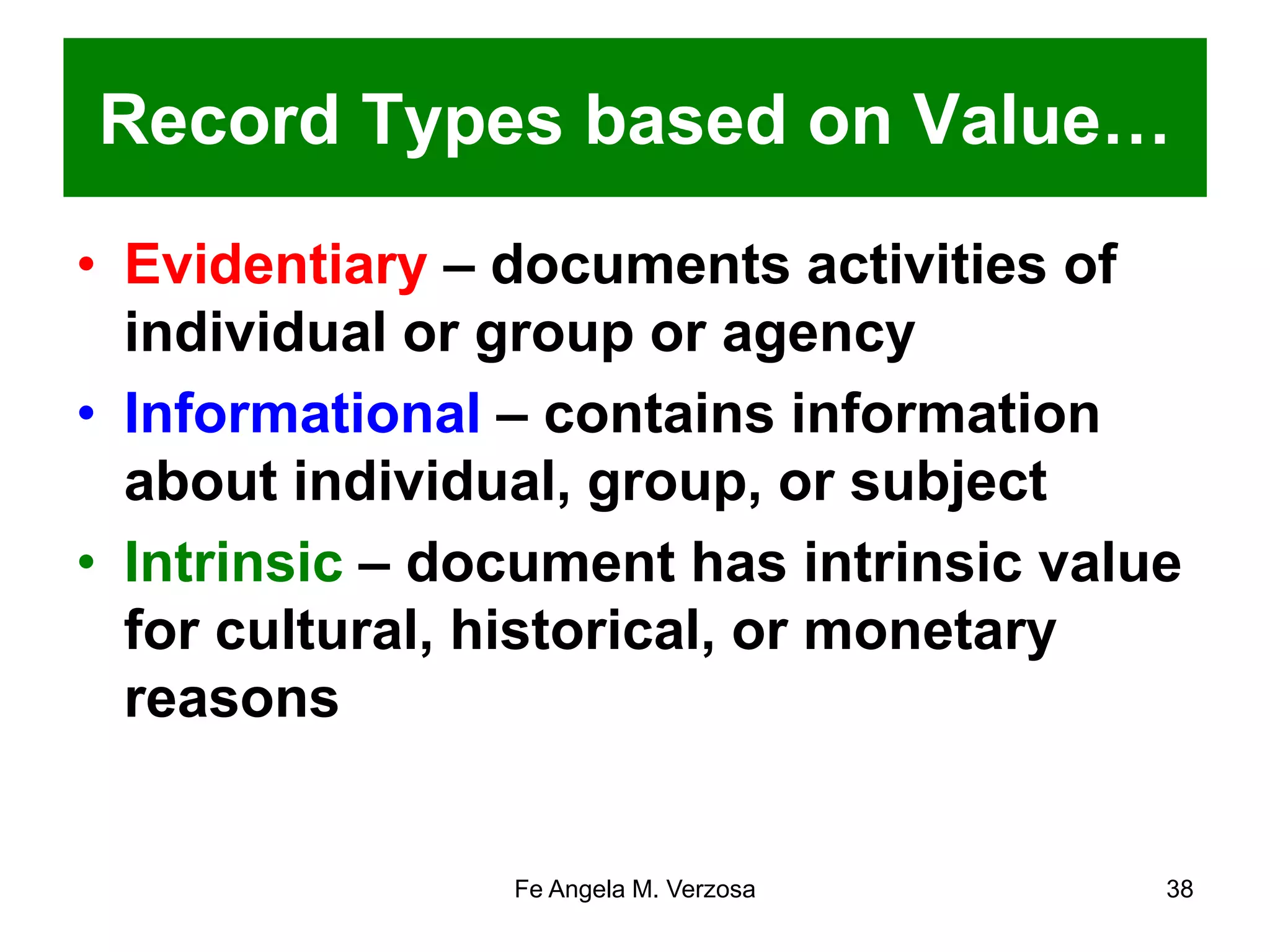 Record Types based on Value…

• Evidentiary – documents activities of individual or group or agency
• Informational – contains information about individual, group, or subject
• Intrinsic – document has intrinsic value for cultural, historical, or monetary reasons

Fe Angela M. Verzosa

38